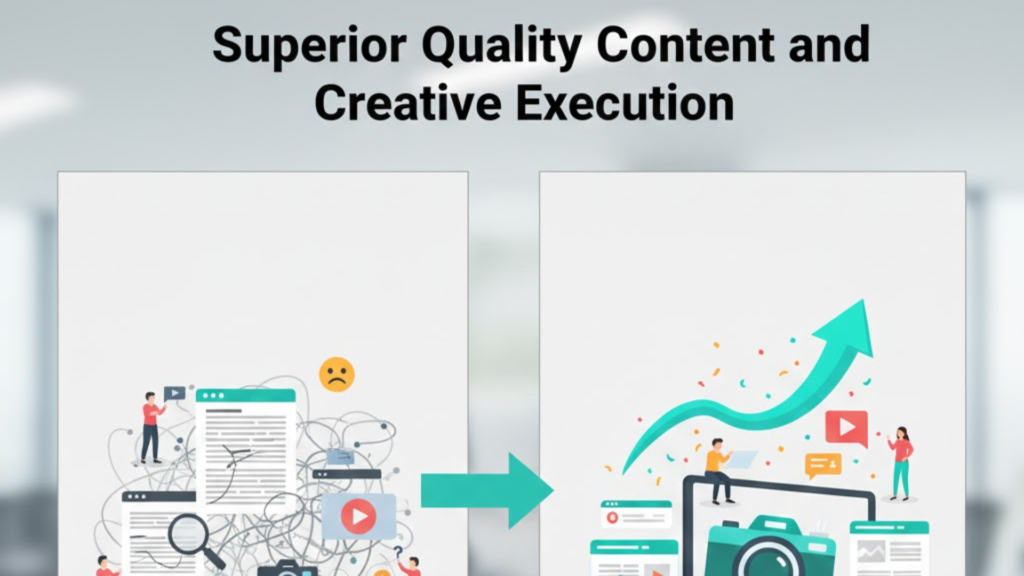 Superior Quality Content and Creative Execution